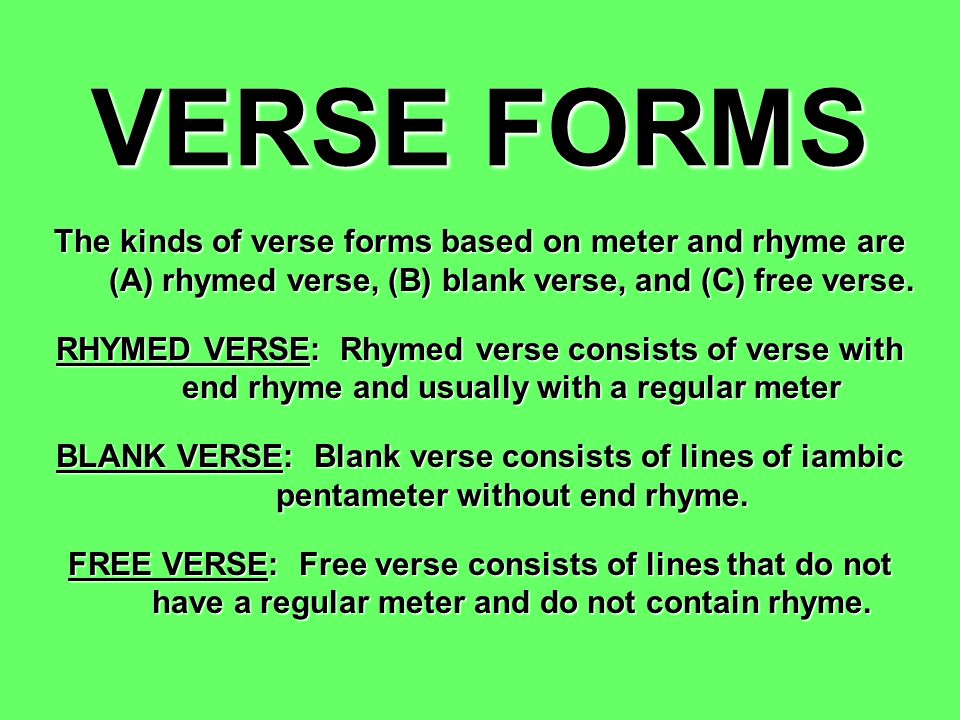 VERSE FORMS

The kinds of verse forms based on meter and rhyme are (A) rhymed verse, (B) blank verse, and (C) free verse.

RHYMED VERSE: Rhymed verse consists of verse with end rhyme and usually with a regular meter

BLANK VERSE: Blank verse consists of lines of iambic pentameter without end rhyme.

FREE VERSE: Free verse consists of lines that do not have a regular meter and do not contain rhyme.